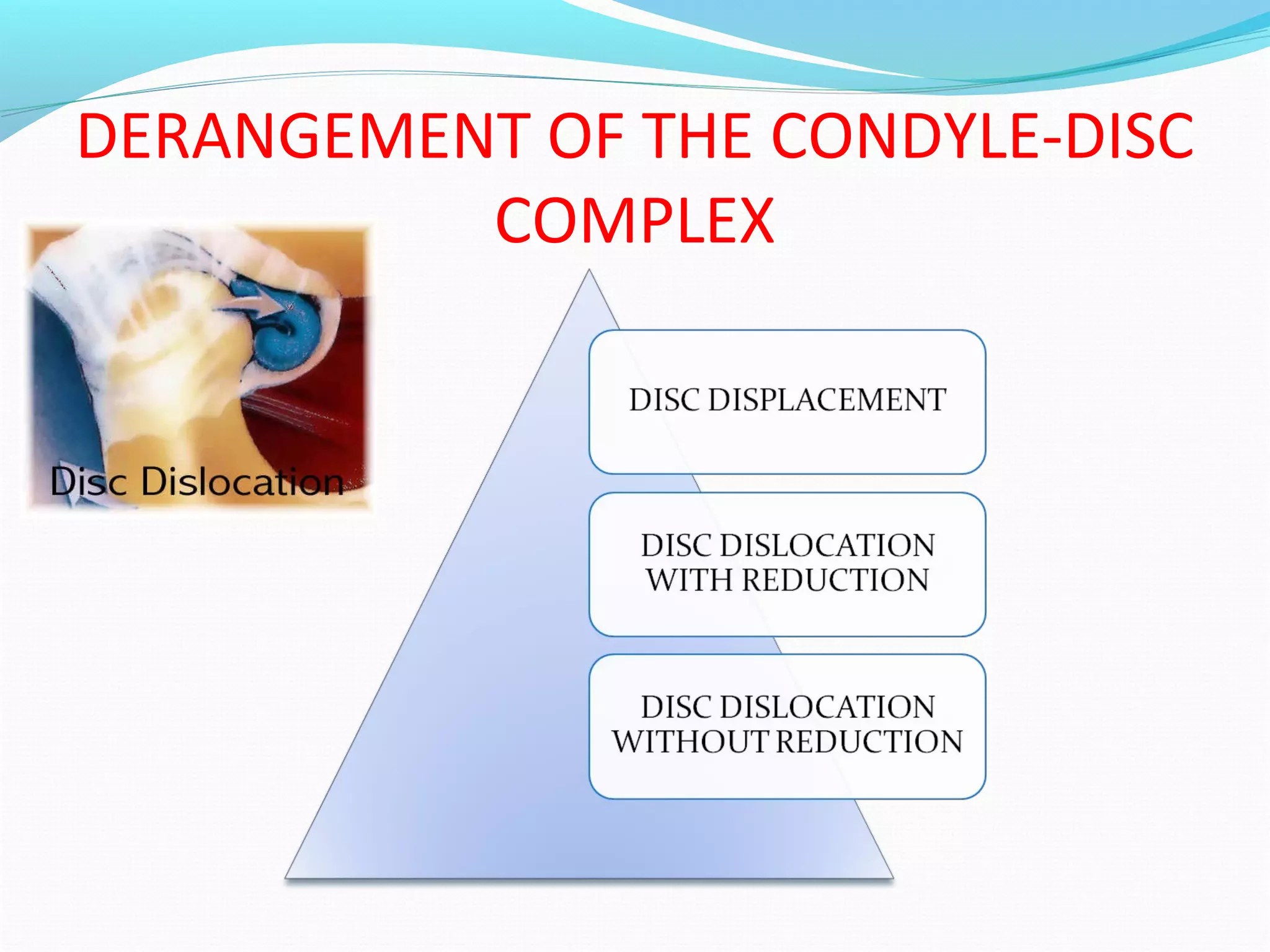 DERANGEMENT OF THE CONDYLE-DISC COMPLEX

Disc Dislocation

DISC DISPLACEMENT

DISC DISLOCATION WITH REDUCTION

DISC DISLOCATION WITHOUT REDUCTION